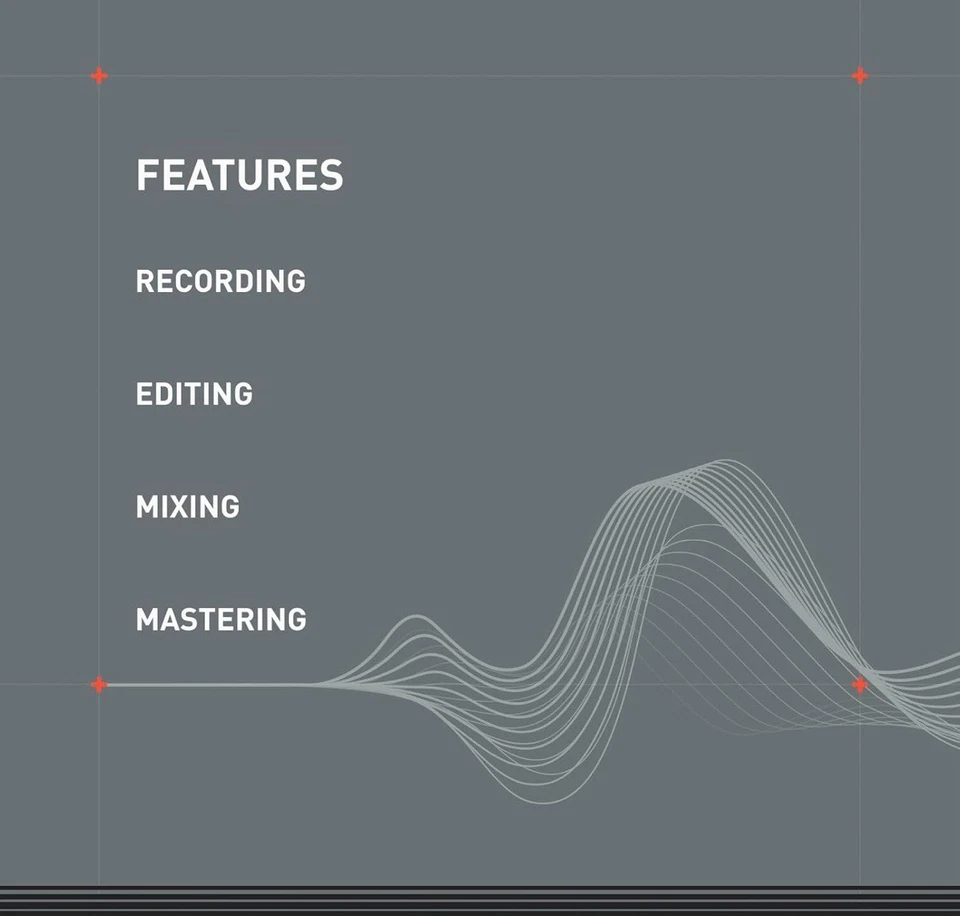 FEATURES

RECORDING

EDITING

MIXING

MASTERING